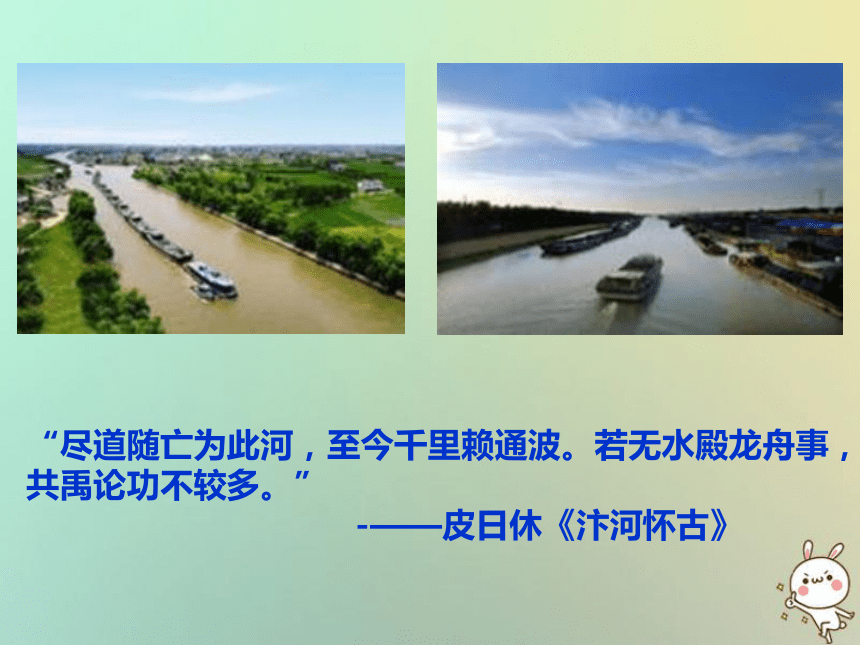 “尽道随亡为此河，至今千里赖通波。若无水殿龙舟事，共禹论功不较多。”

-——皮日休《汴河怀古》